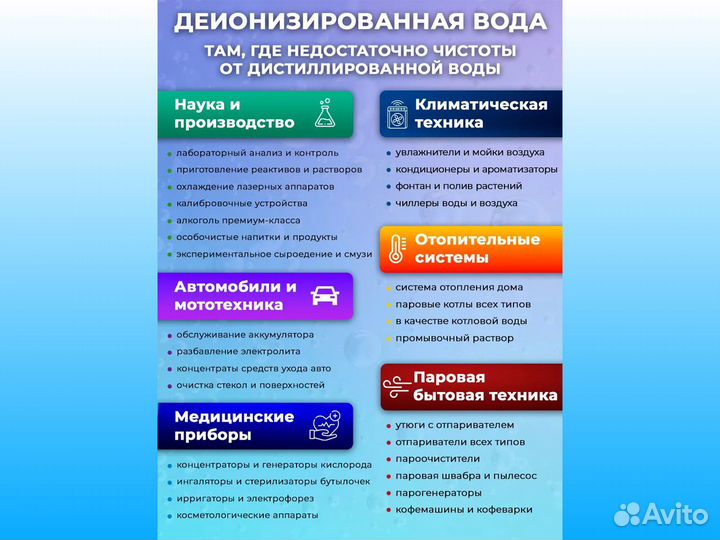 ДЕИОНИЗИРОВАННАЯ ВОДА

ТАМ, ГДЕ НЕДОСТАТОЧНО ЧИСТОТЫ ОТ ДИСТИЛЛИРОВАННОЙ ВОДЫ

Наука и производство

- лабораторный анализ и контроль
- приготовление реактивов и растворов
- охлаждение лазерных аппаратов
- калибровочные устройства
- алкоголь премиум-класса
- особочистые напитки и продукты
- экспериментальное сыроедение и смузи

Автомобили и мототехника

- обслуживание аккумулятора
- разбавление электролита
- концентраты средств ухода авто
- очистка стекол и поверхностей

Медицинские приборы

- концентраторы и генераторы кислорода
- ингаляторы и стерилизаторы бутылочек
- ирригаторы и электрофорез
- косметологические аппараты

Климатическая техника

- увлажнители и мойки воздуха
- кондиционеры и ароматизаторы
- фонтан и полив растений
- чиллеры воды и воздуха

Отопительные системы

- система отопления дома
- паровые котлы всех типов
- в качестве котловой воды
- промывочный раствор

Паровая бытовая техника

- утюги с отпаривателем
- отпариватели всех типов
- пароочистители
- паровая швабра и пылесос
- парогенераторы
- кофемашины и кофеварки

Avito